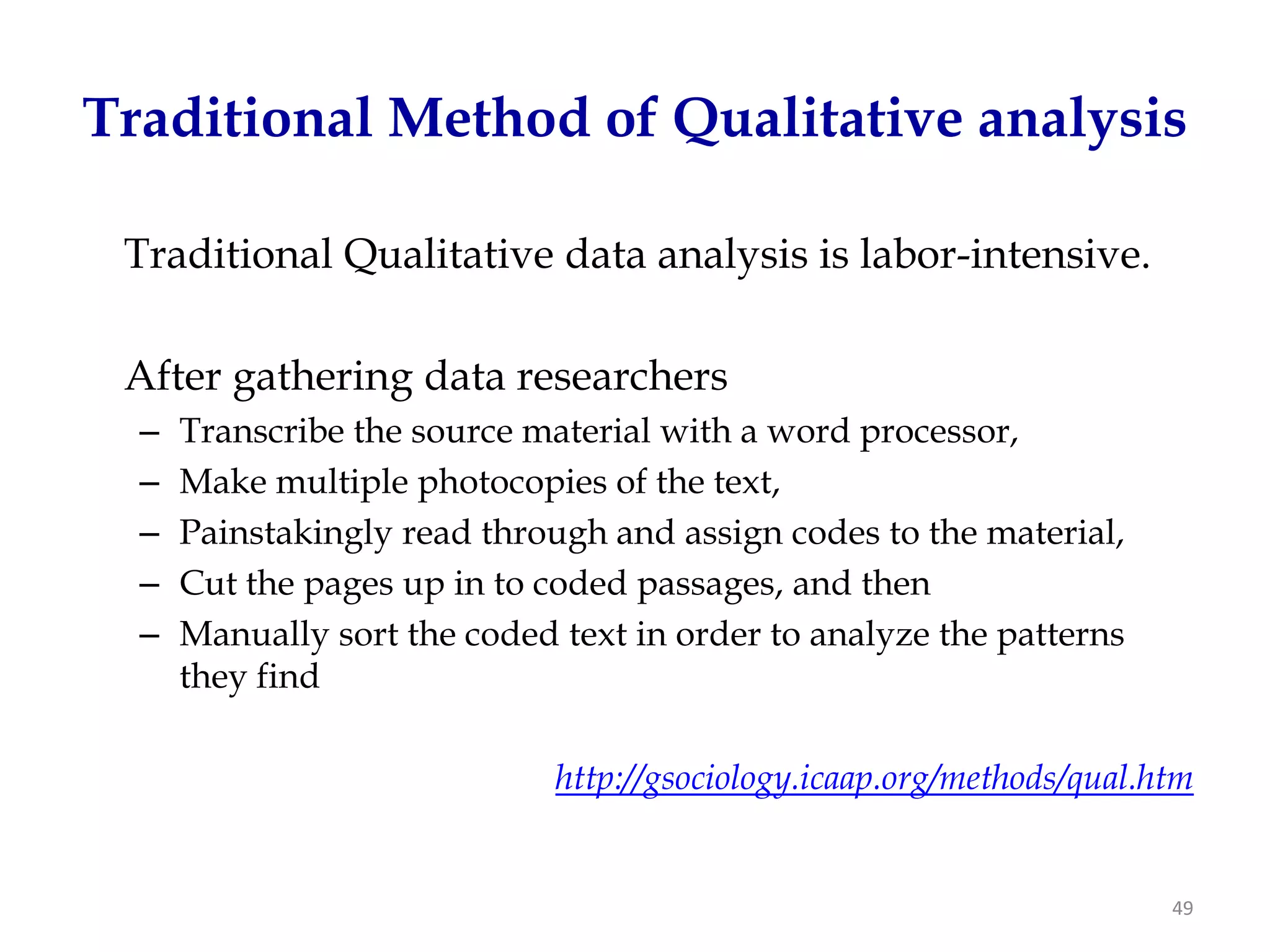 Traditional Method of Qualitative analysis

Traditional Qualitative data analysis is labor-intensive.

After gathering data researchers
– Transcribe the source material with a word processor,
– Make multiple photocopies of the text,
– Painstakingly read through and assign codes to the material,
– Cut the pages up in to coded passages, and then
– Manually sort the coded text in order to analyze the patterns they find

http://gsociology.icaap.org/methods/qual.htm

49